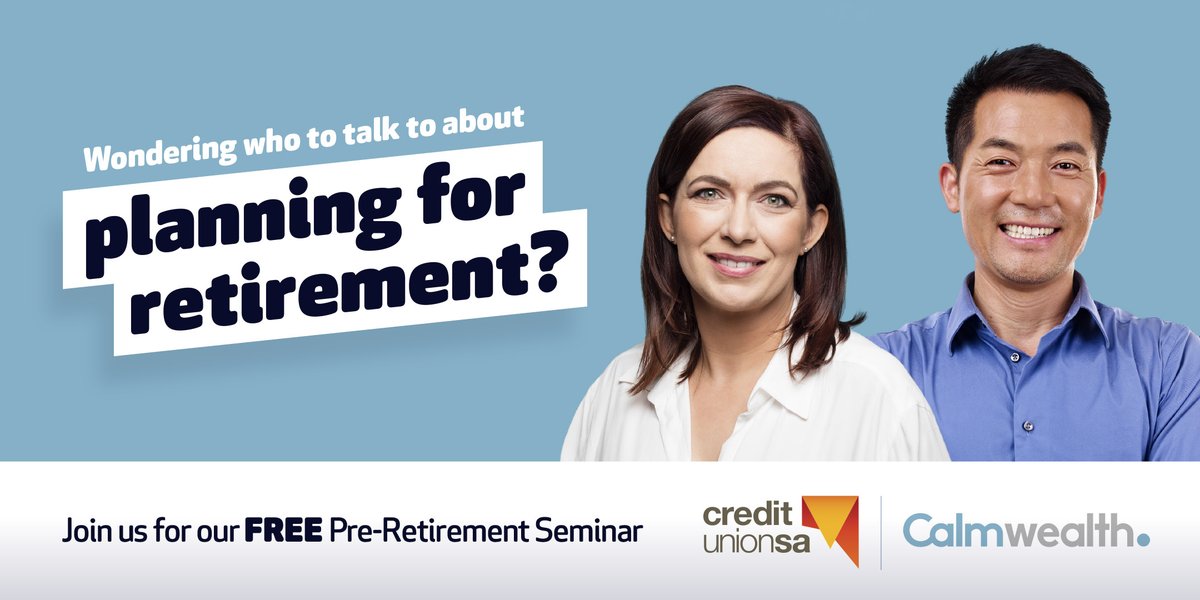 Wondering who to talk to about

planning for retirement?

Join us for our FREE Pre-Retirement Seminar

credit unionsa

Calmwealth.